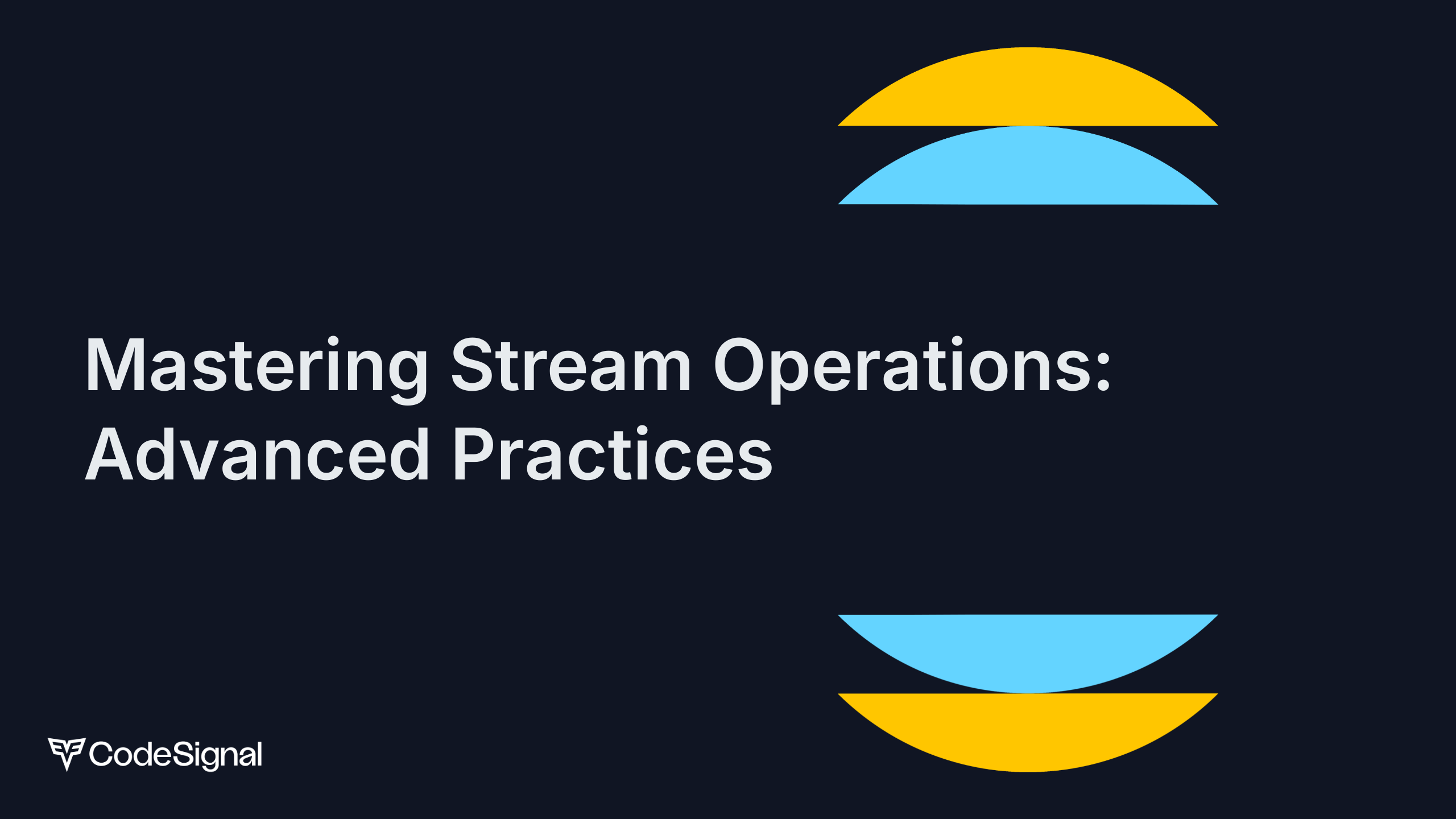 Mastering Stream Operations: Advanced Practices

CodeSignal